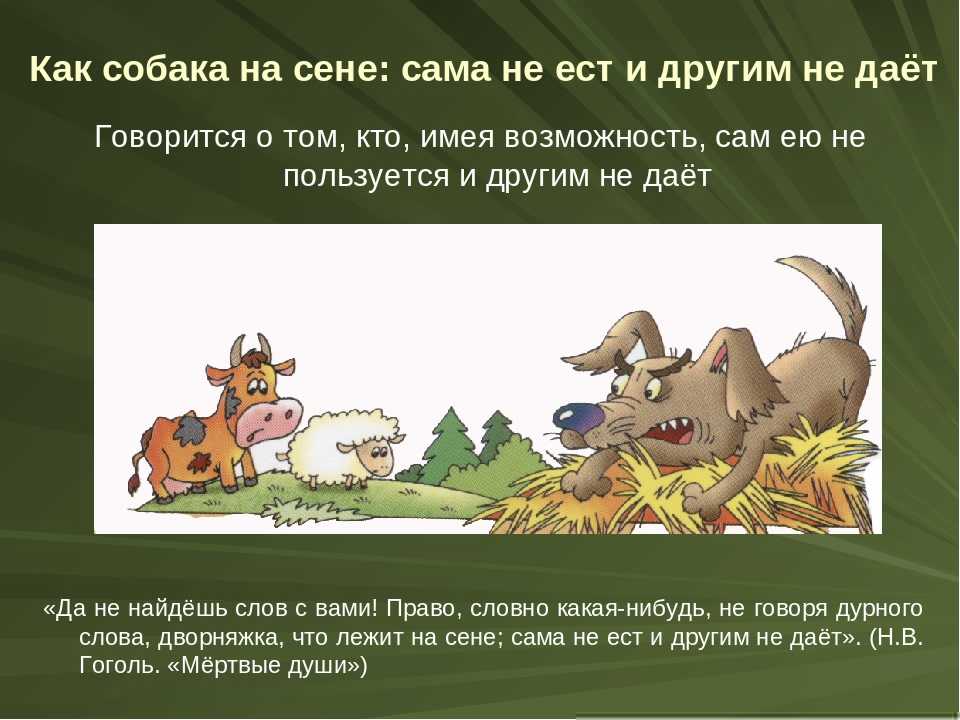 Как собака на сене: сама не ест и другим не даёт

Говорится о том, кто, имея возможность, сам ею не пользуется и другим не даёт

«Да не найдёшь слов с вами! Право, словно какая-нибудь, не говоря дурного слова, дворняжка, что лежит на сене; сама не ест и другим не даёт». (Н.В. Гоголь. «Мёртвые души»)